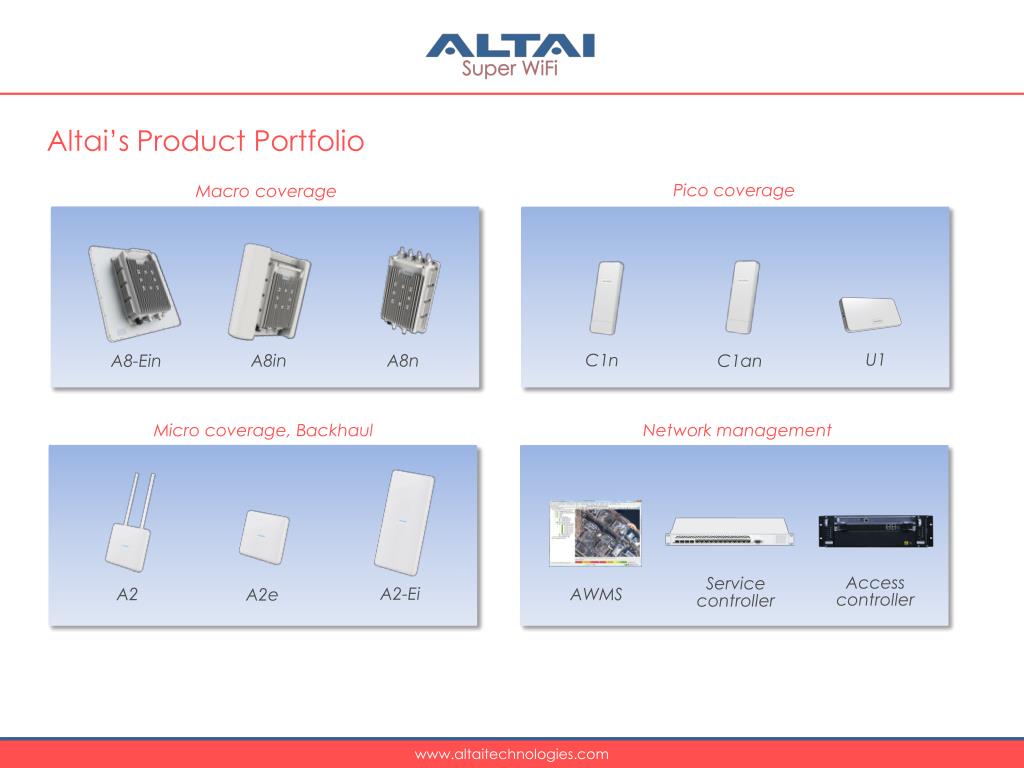 ALTAI
Super WiFi

Altai's Product Portfolio

Macro coverage

A8-Ein A8in A8n

Pico coverage

C1n C1an U1

Micro coverage, Backhaul

A2 A2e A2-Ei

Network management

AWMS Service controller Access controller

www.altaitechnologies.com